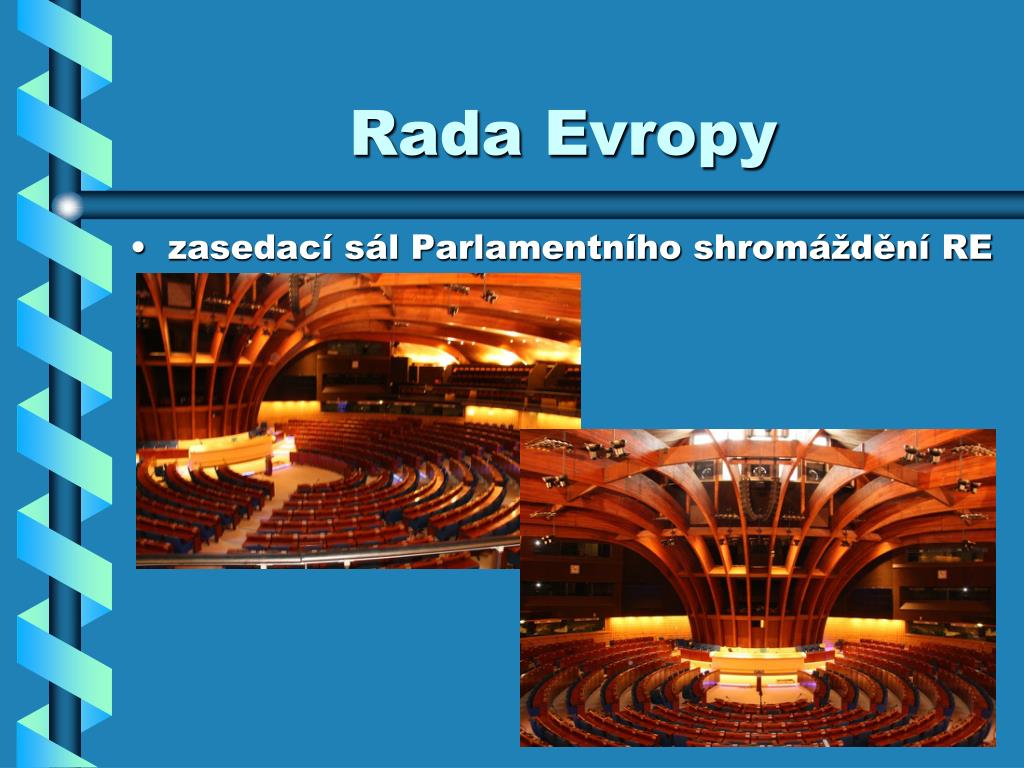 Rada Evropy

• zasedací sál Parlamentního shromáždění RE